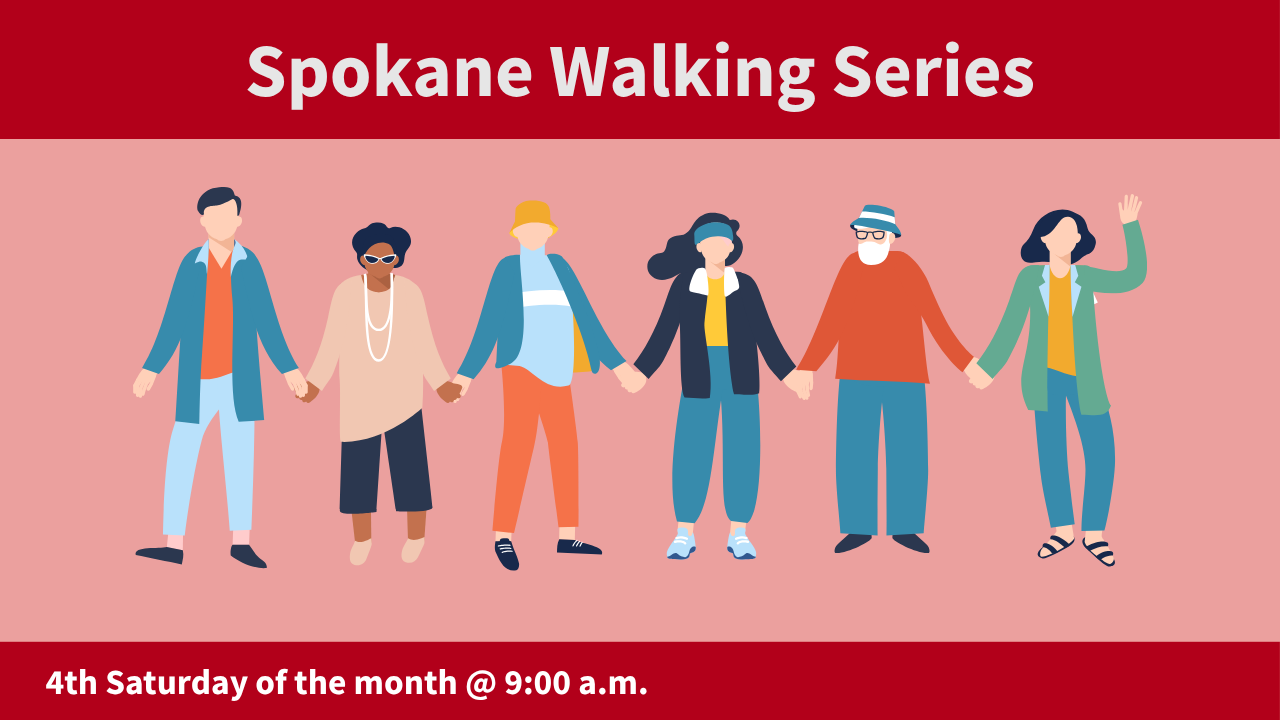 Spokane Walking Series

4th Saturday of the month @ 9:00 a.m.